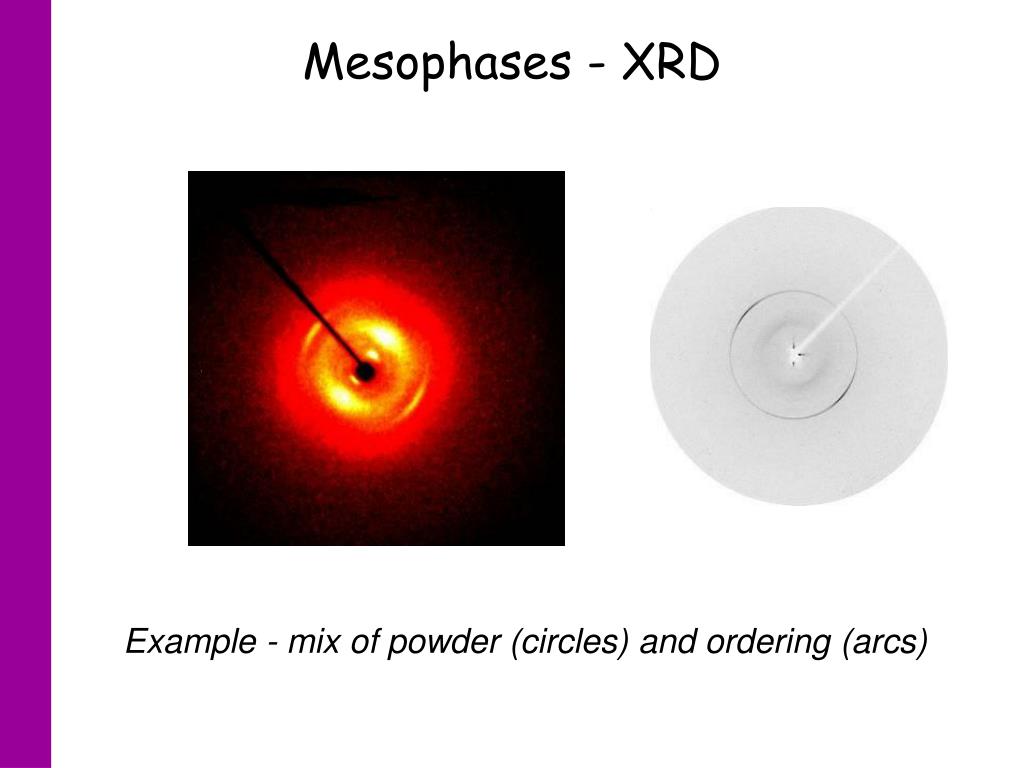 Mesophases - XRD

Example - mix of powder (circles) and ordering (arcs)